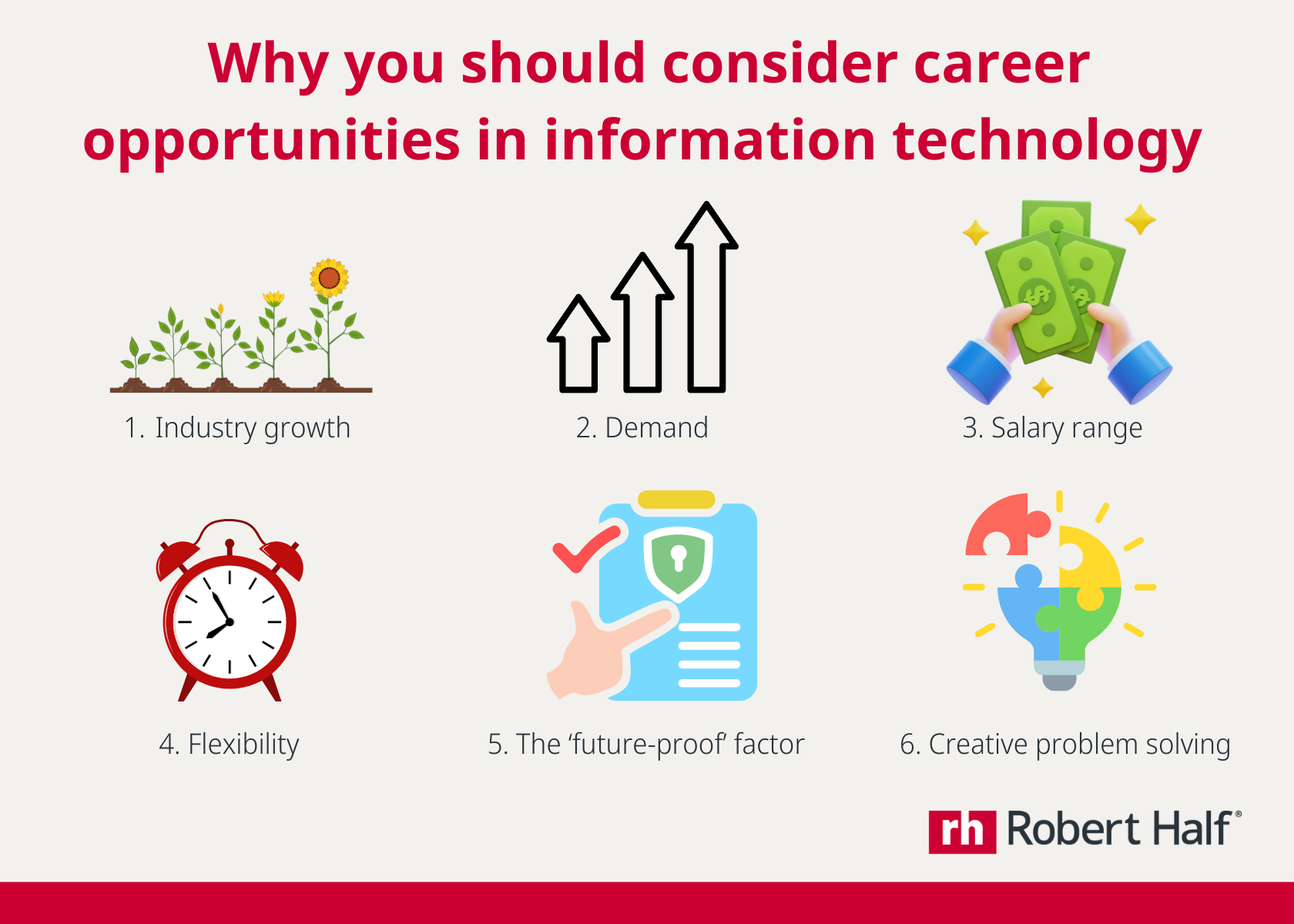 Why you should consider career opportunities in information technology

1. Industry growth

2. Demand

3. Salary range

4. Flexibility

5. The ‘future-proof’ factor

6. Creative problem solving

rh Robert Half®